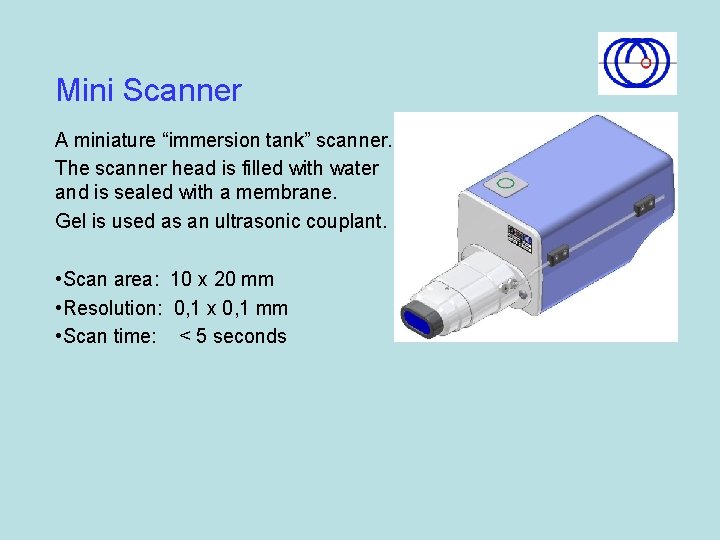 Mini Scanner

A miniature “immersion tank” scanner.

The scanner head is filled with water and is sealed with a membrane.

Gel is used as an ultrasonic couplant.

•Scan area: 10 x 20 mm
•Resolution: 0,1 x 0,1 mm
•Scan time: < 5 seconds